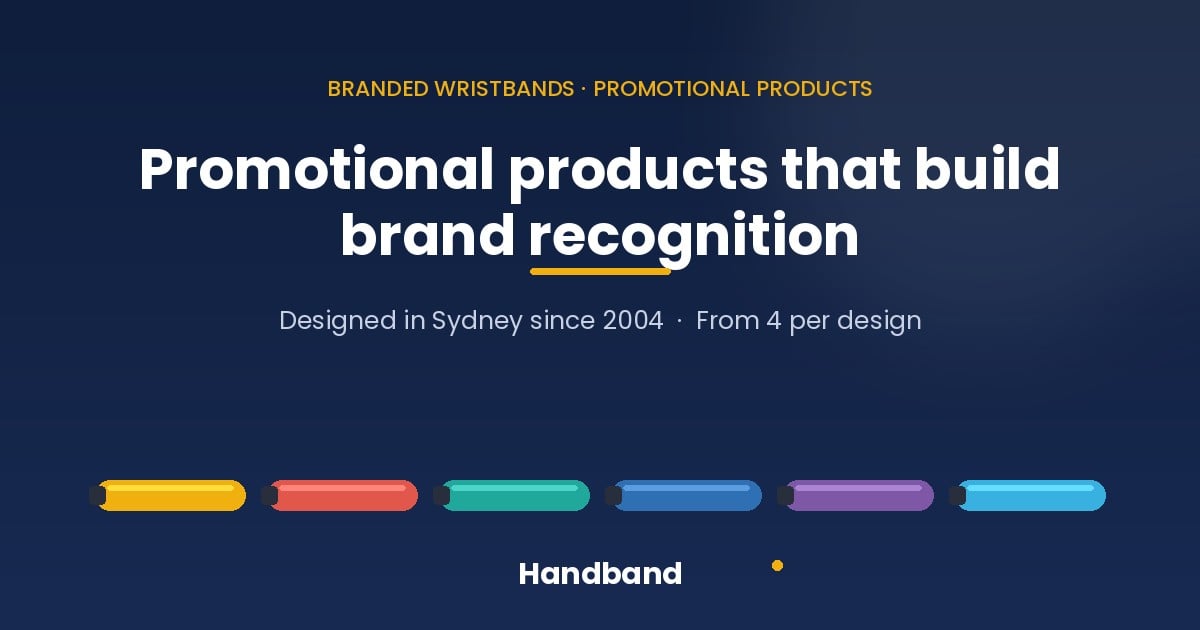 BRANDED WRISTBANDS · PROMOTIONAL PRODUCTS

Promotional products that build brand recognition

Designed in Sydney since 2004 · From 4 per design

Handband